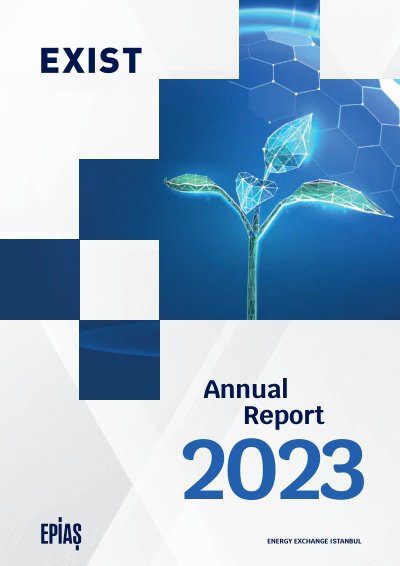 EXIST

Annual
Report
2023

EPİAŞ

ENERGY EXCHANGE ISTANBUL